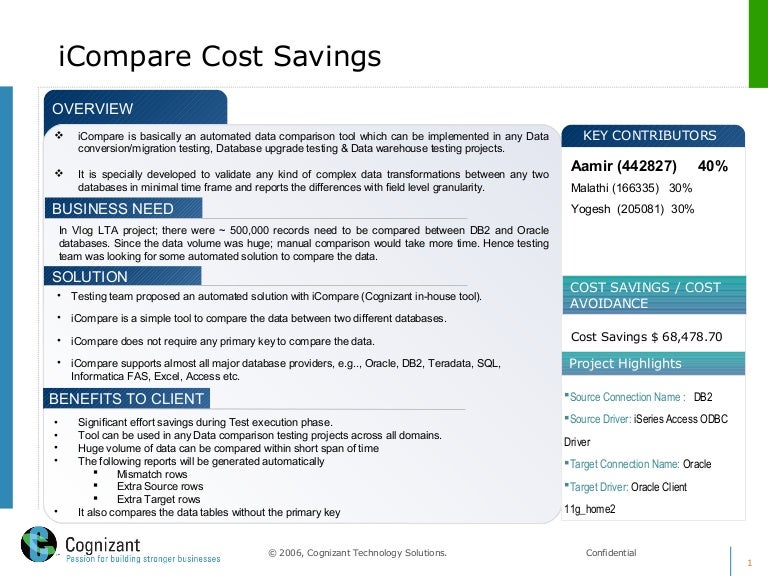 iCompare Cost Savings

OVERVIEW

❖ iCompare is basically an automated data comparison tool which can be implemented in any Data conversion/migration testing, Database upgrade testing & Data warehouse testing projects.

❖ It is specially developed to validate any kind of complex data transformations between any two databases in minimal time frame and reports the differences with field level granularity.

BUSINESS NEED

In Vlog LTA project; there were ~ 500,000 records need to be compared between DB2 and Oracle databases. Since the data volume was huge; manual comparison would take more time. Hence testing team was looking for some automated solution to compare the data.

SOLUTION

• Testing team proposed an automated solution with iCompare (Cognizant in-house tool).
• iCompare is a simple tool to compare the data between two different databases.
• iCompare does not require any primary key to compare the data.
• iCompare supports almost all major database providers, e.g.., Oracle, DB2, Teradata, SQL, Informatica FAS, Excel, Access etc.

BENEFITS TO CLIENT

• Significant effort savings during Test execution phase.
• Tool can be used in any Data comparison testing projects across all domains.
• Huge volume of data can be compared within short span of time
• The following reports will be generated automatically
  ▪ Mismatch rows
  ▪ Extra Source rows
  ▪ Extra Target rows
• It also compares the data tables without the primary key

KEY CONTRIBUTORS

Aamir (442827) 40%
Malathi (166335) 30%
Yogesh (205081) 30%

COST SAVINGS / COST AVOIDANCE

Cost Savings $ 68,478.70

Project Highlights

▪Source Connection Name : DB2
▪Source Driver: iSeries Access ODBC Driver
▪Target Connection Name: Oracle
▪Target Driver: Oracle Client 11g_home2

Cognizant
Passion for building stronger businesses

© 2006, Cognizant Technology Solutions.

Confidential

1